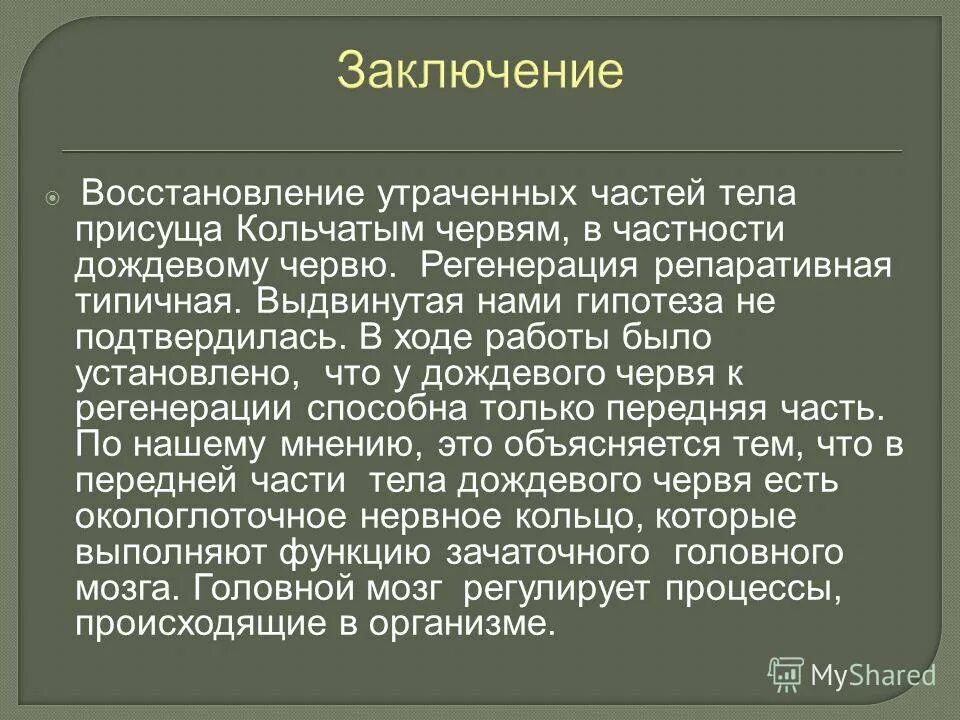 Заключение

Восстановление утраченных частей тела присуща Кольчатым червям, в частности дождевому червю. Регенерация репаративная типичная. Выдвинутая нами гипотеза не подтвердилась. В ходе работы было установлено, что у дождевого червя к регенерации способна только передняя часть. По нашему мнению, это объясняется тем, что в передней части тела дождевого червя есть окологлоточное нервное кольцо, которые выполняют функцию зачаточного головного мозга. Головной мозг регулирует процессы, происходящие в организме.

MyShared